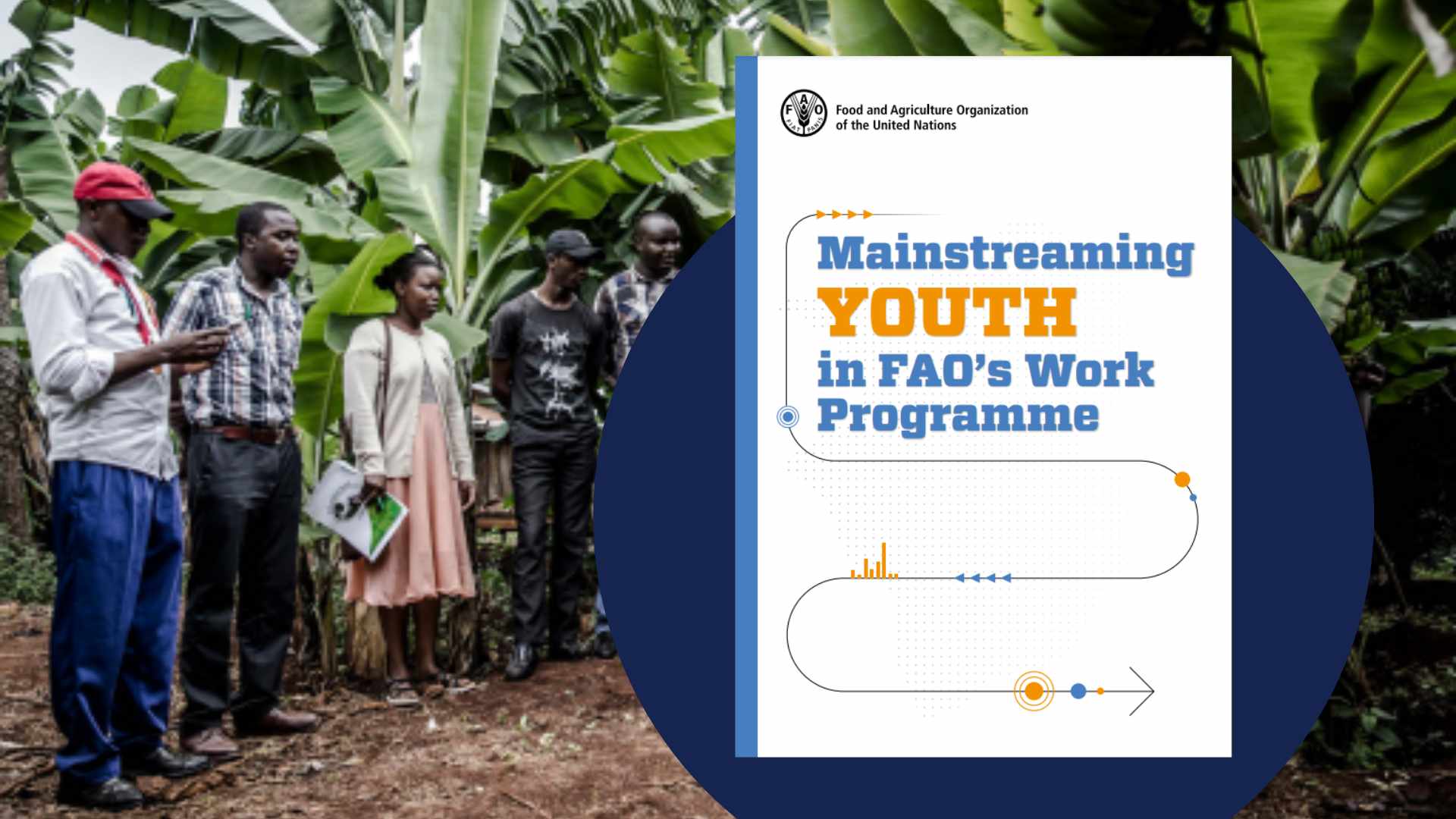 F A O
FIAT PANIS

Food and Agriculture Organization of the United Nations

Mainstreaming YOUTH in FAO's Work Programme